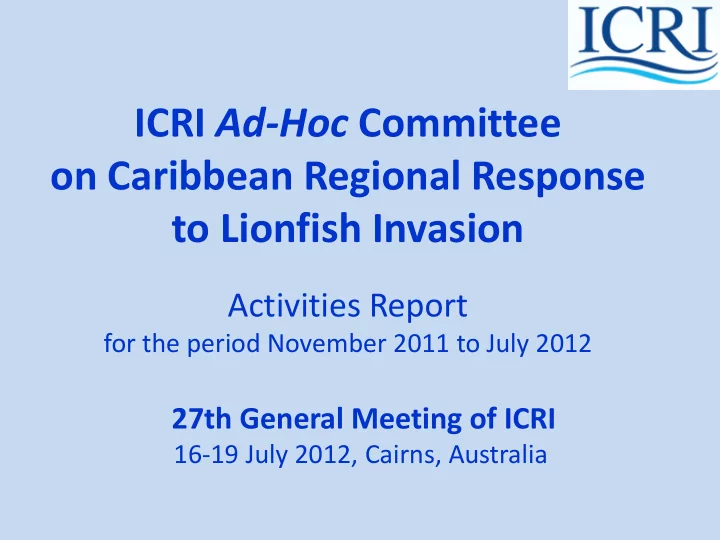 ICRI

ICRI Ad-Hoc Committee on Caribbean Regional Response to Lionfish Invasion

Activities Report
for the period November 2011 to July 2012

27th General Meeting of ICRI
16-19 July 2012, Cairns, Australia